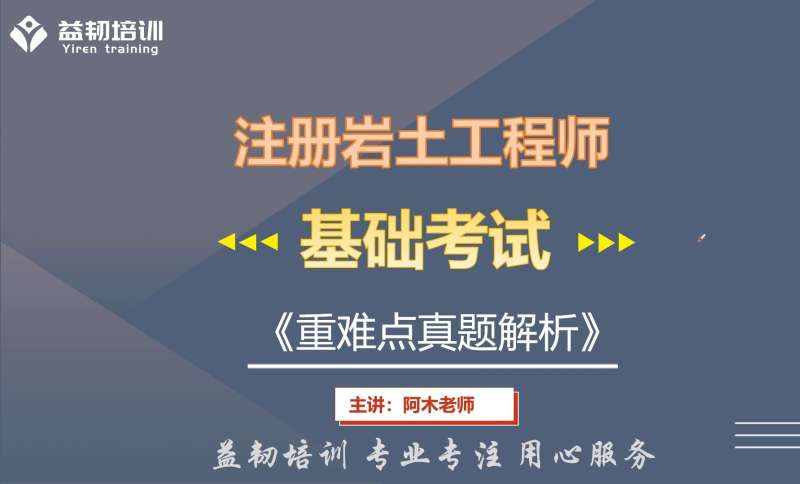 益韧培训
Yiren training

注册岩土工程师

基础考试

《重难点真题解析》

主讲：阿木老师

益韧培训 专业专注 用心服务